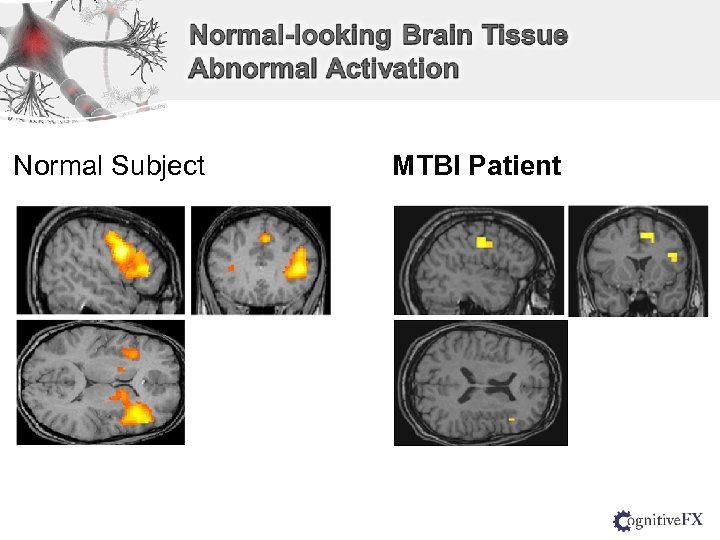 Normal-looking Brain Tissue
Abnormal Activation

Normal Subject

MTBI Patient

CognitiveFX